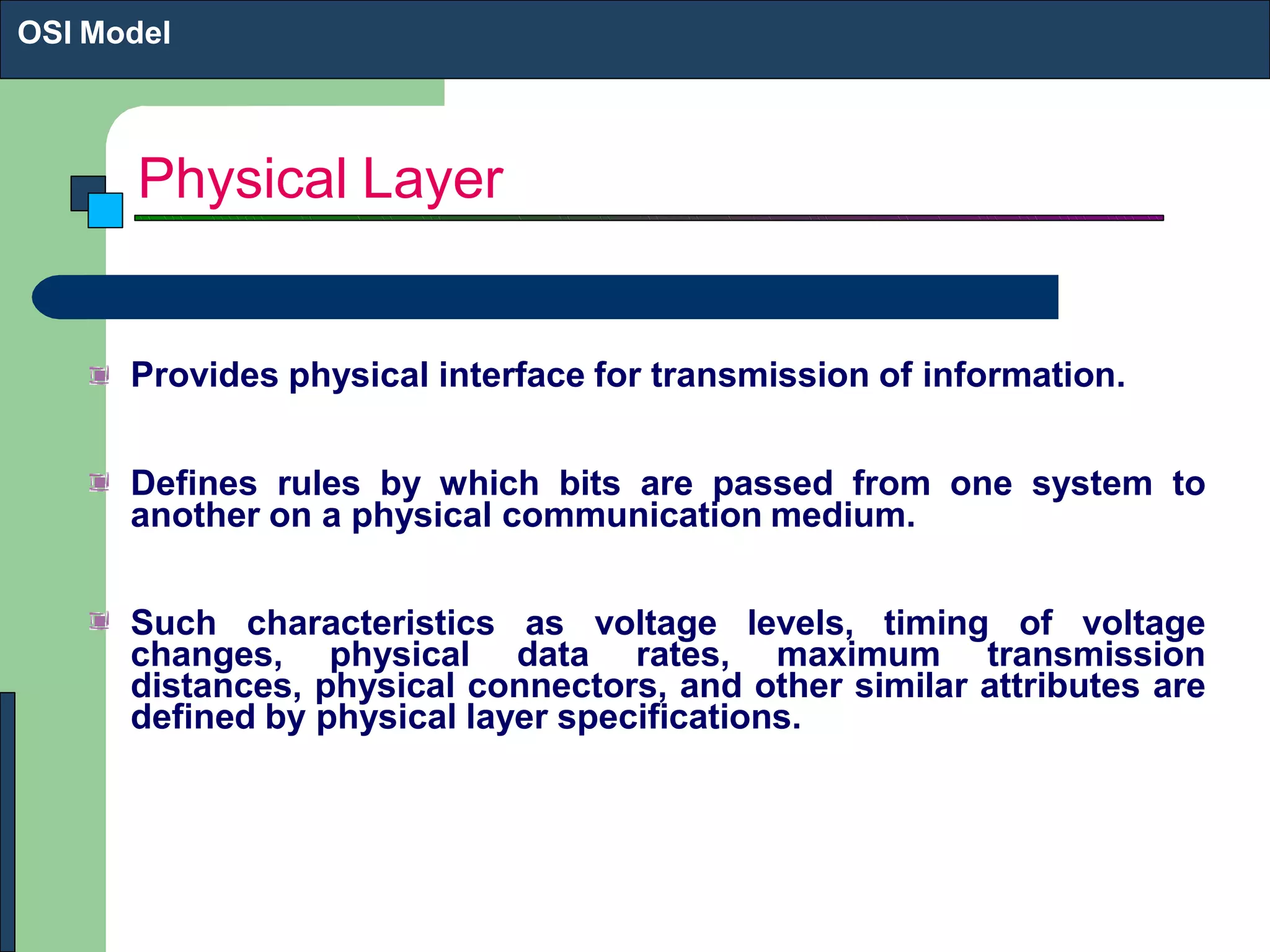 OSI Model

Physical Layer

Provides physical interface for transmission of information.

Defines rules by which bits are passed from one system to another on a physical communication medium.

Such characteristics as voltage levels, timing of voltage changes, physical data rates, maximum transmission distances, physical connectors, and other similar attributes are defined by physical layer specifications.